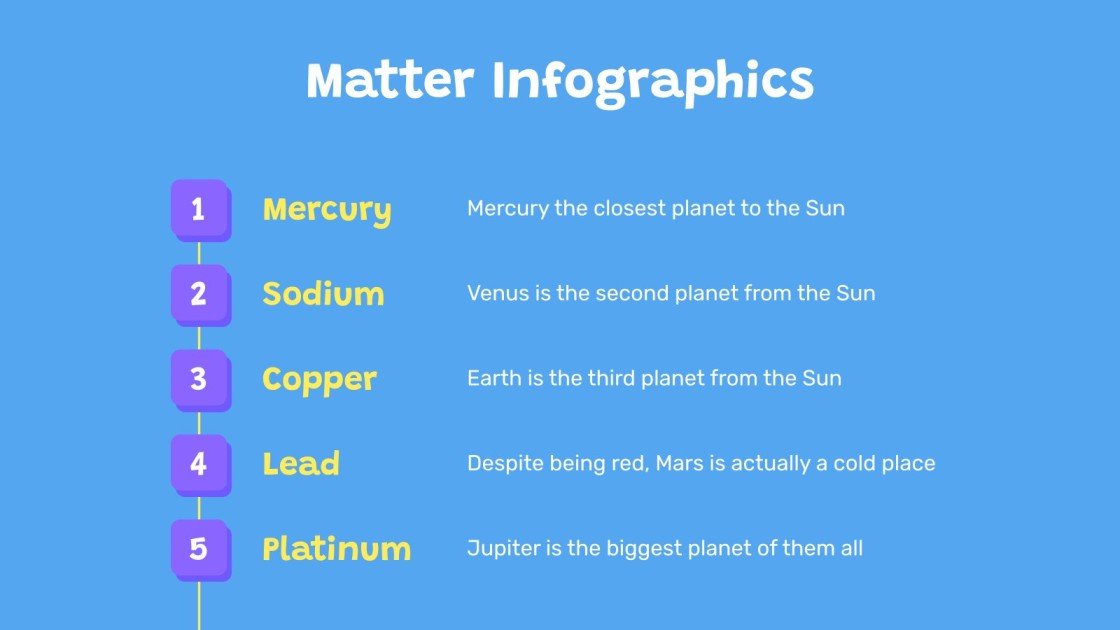 Matter Infographics

1 Mercury Mercury the closest planet to the Sun

2 Sodium Venus is the second planet from the Sun

3 Copper Earth is the third planet from the Sun

4 Lead Despite being red, Mars is actually a cold place

5 Platinum Jupiter is the biggest planet of them all